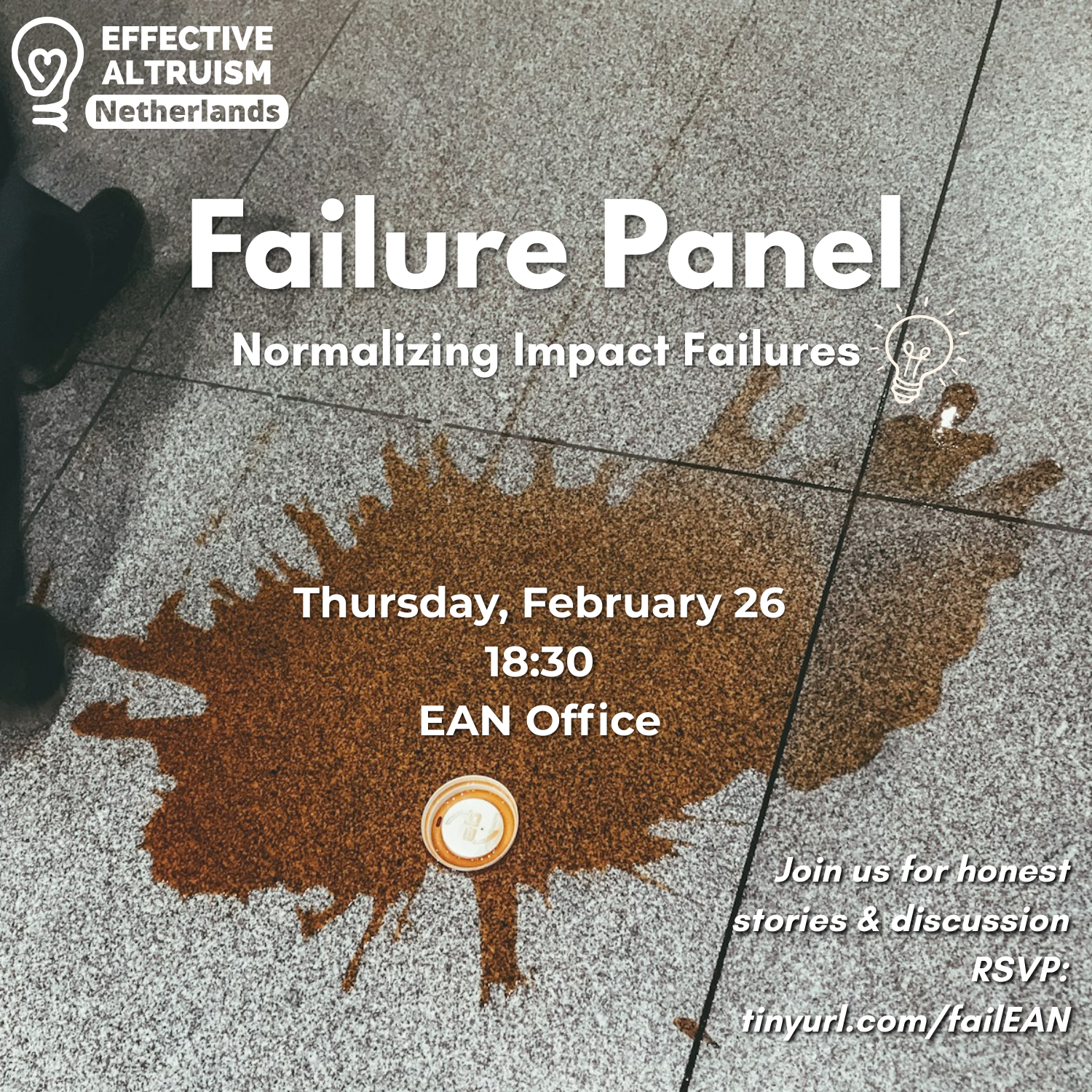 EFFECTIVE ALTRUISM
Netherlands

Failure Panel
Normalizing Impact Failures

Thursday, February 26
18:30
EAN Office

Join us for honest stories & discussion
RSVP:
tinyurl.com/failEAN